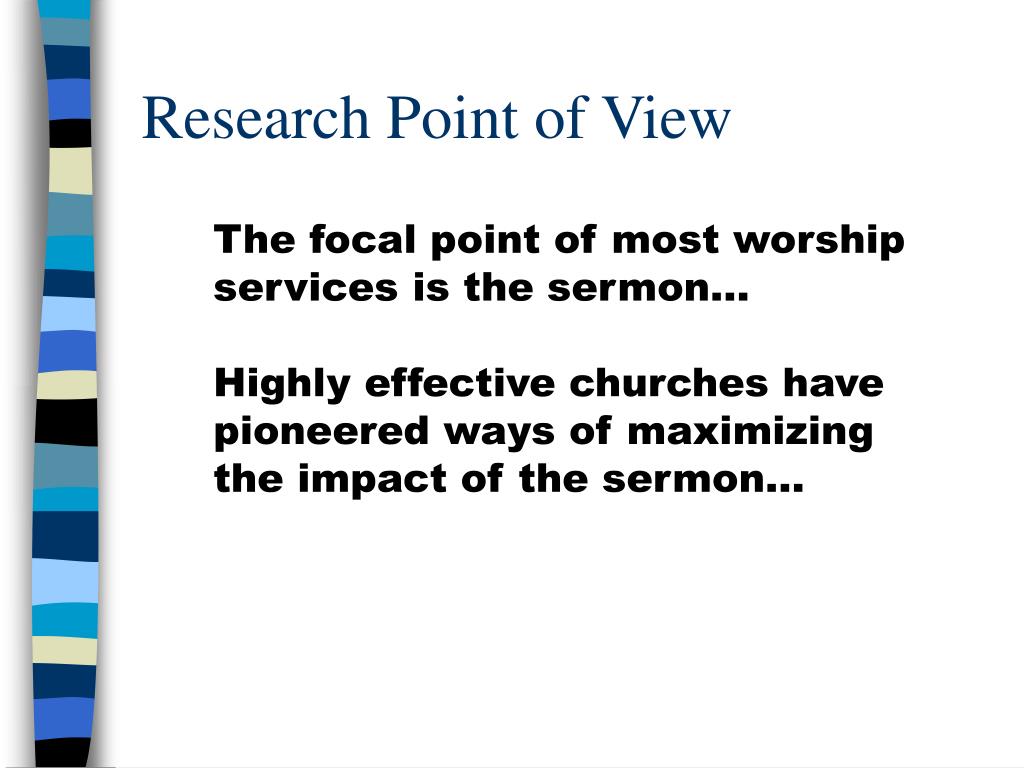 Research Point of View

The focal point of most worship services is the sermon…

Highly effective churches have pioneered ways of maximizing the impact of the sermon…